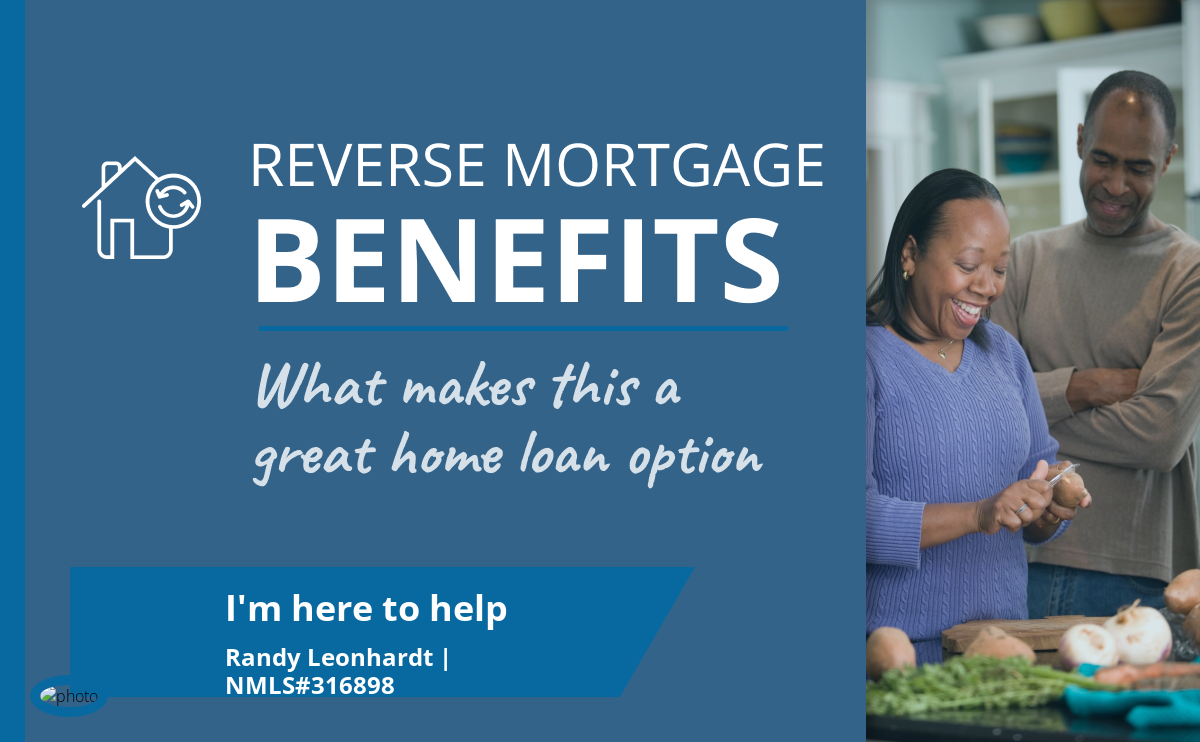 REVERSE MORTGAGE
BENEFITS

What makes this a great home loan option

I'm here to help

Randy Leonhardt | NMLS#316898

photo